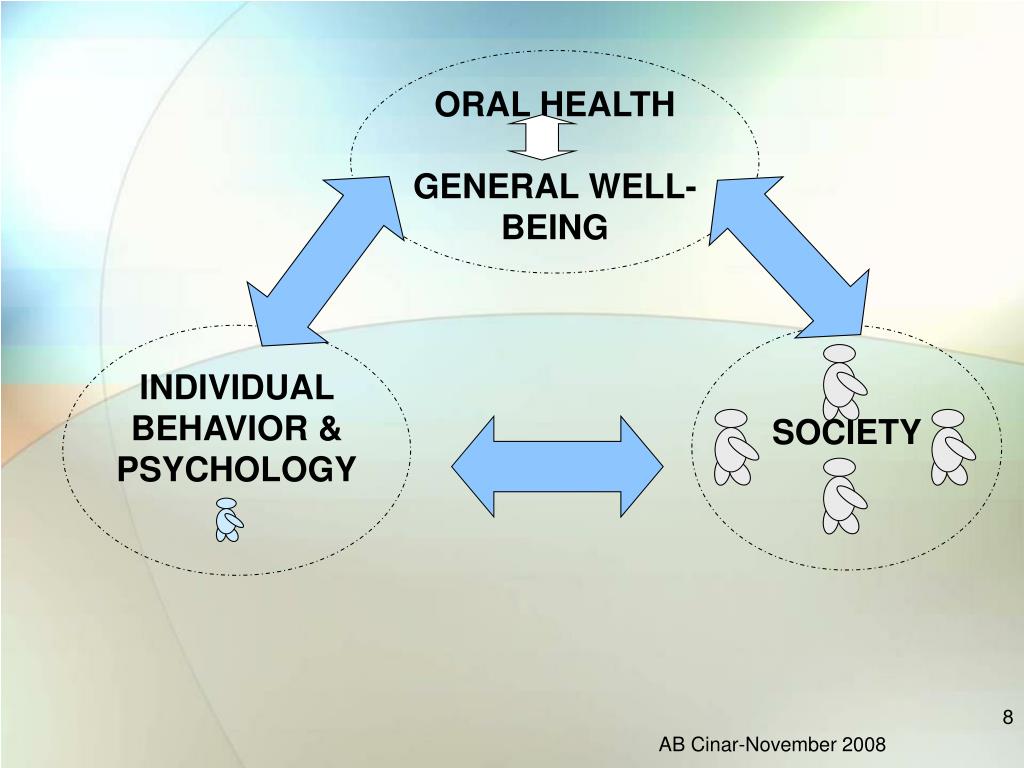 ORAL HEALTH

GENERAL WELL-BEING

INDIVIDUAL BEHAVIOR & PSYCHOLOGY

SOCIETY

8

AB Cinar-November 2008